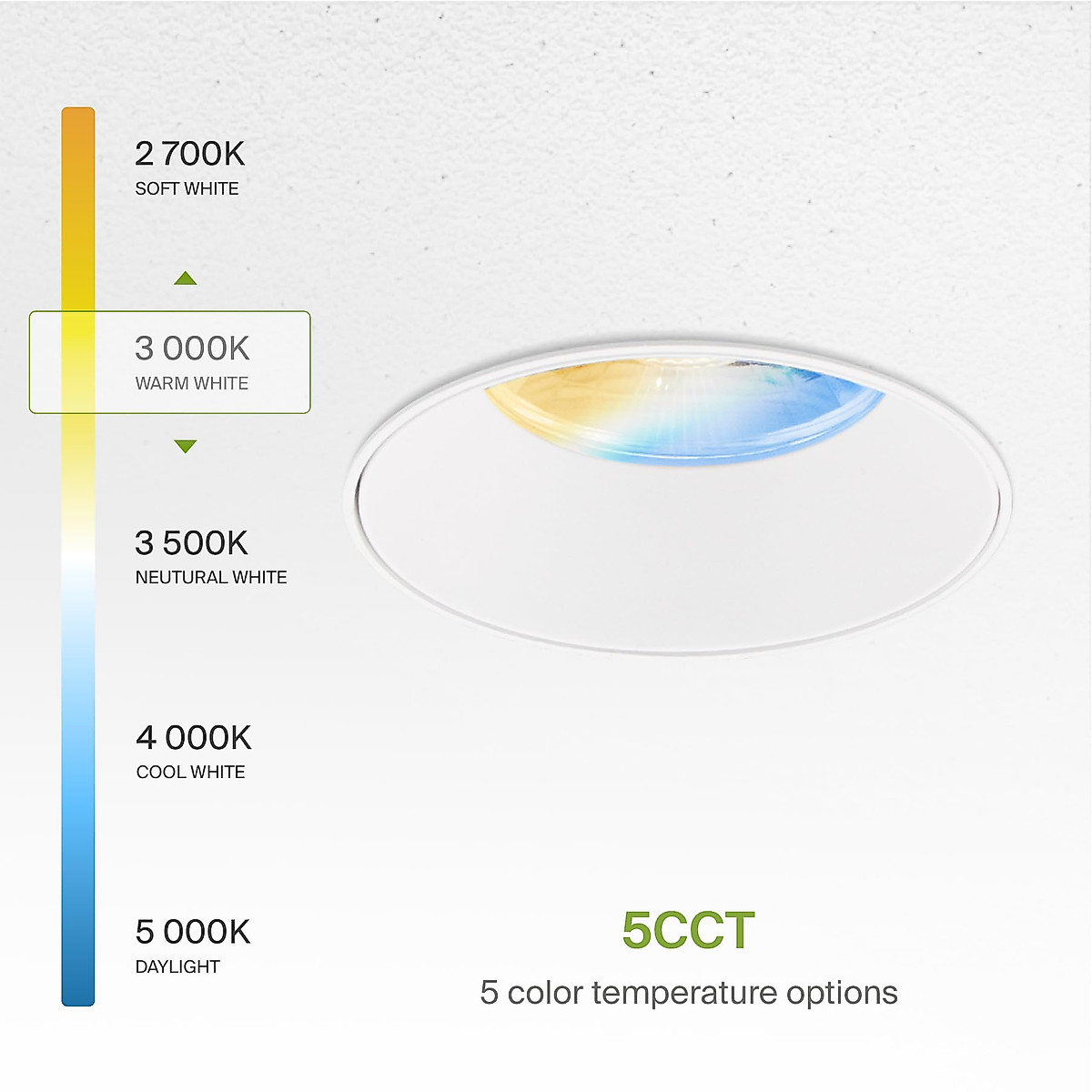 2 700K
SOFT WHITE

3 000K
WARM WHITE

3 500K
NEUTURAL WHITE

4 000K
COOL WHITE

5 000K
DAYLIGHT

5CCT
5 color temperature options